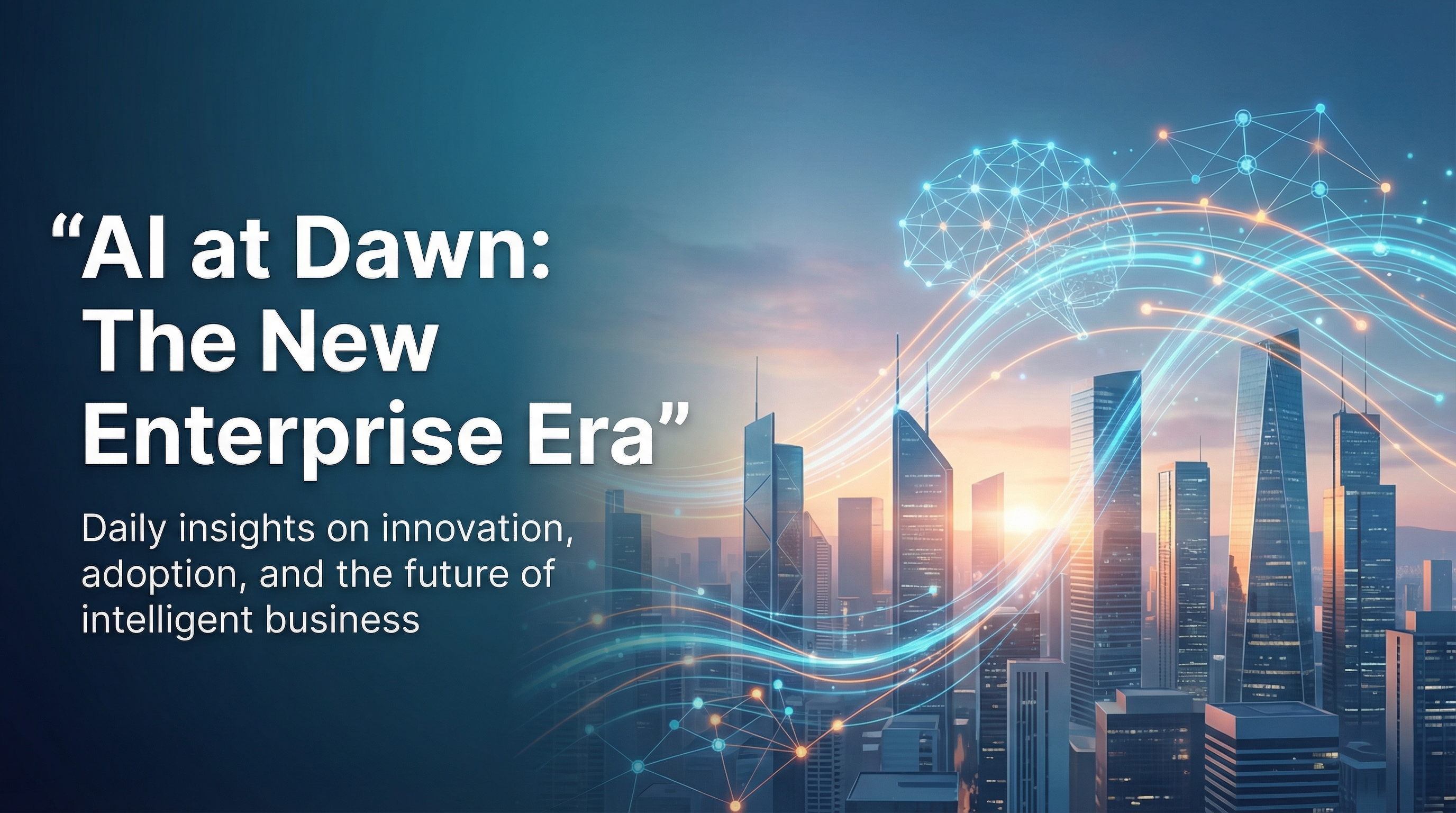 “AI at Dawn: The New Enterprise Era”

Daily insights on innovation, adoption, and the future of intelligent business